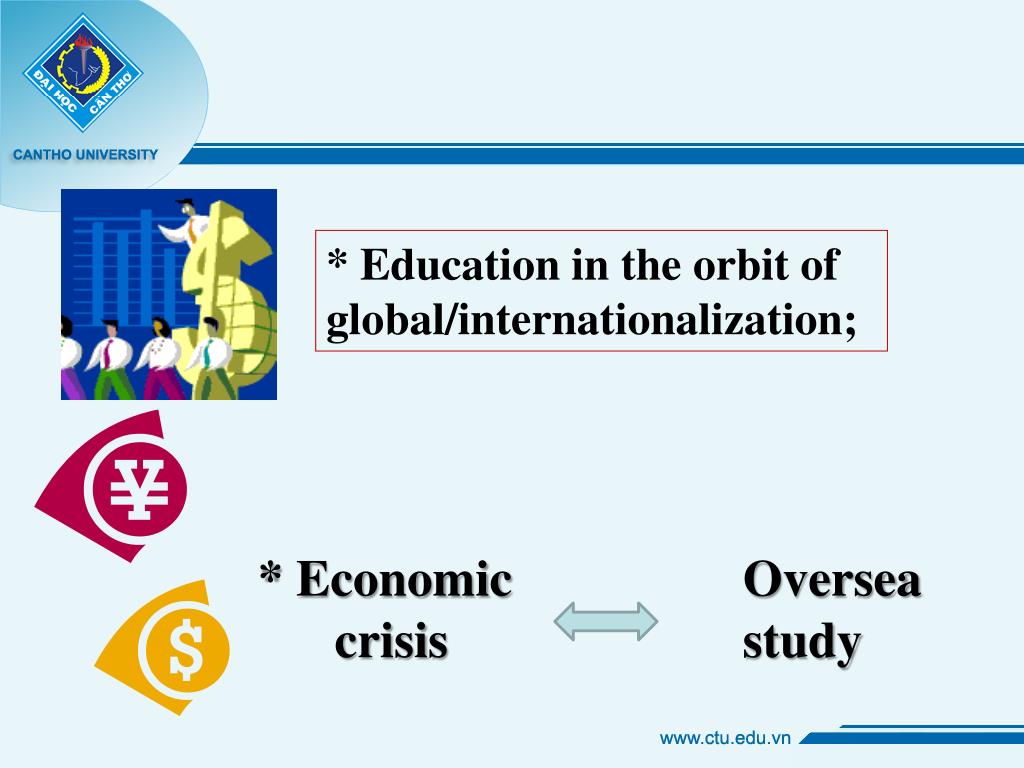 ĐẠI HỌC CẦN THƠ

CANTHO UNIVERSITY

* Education in the orbit of global/internationalization;

¥

$

* Economic crisis

Oversea study

www.ctu.edu.vn